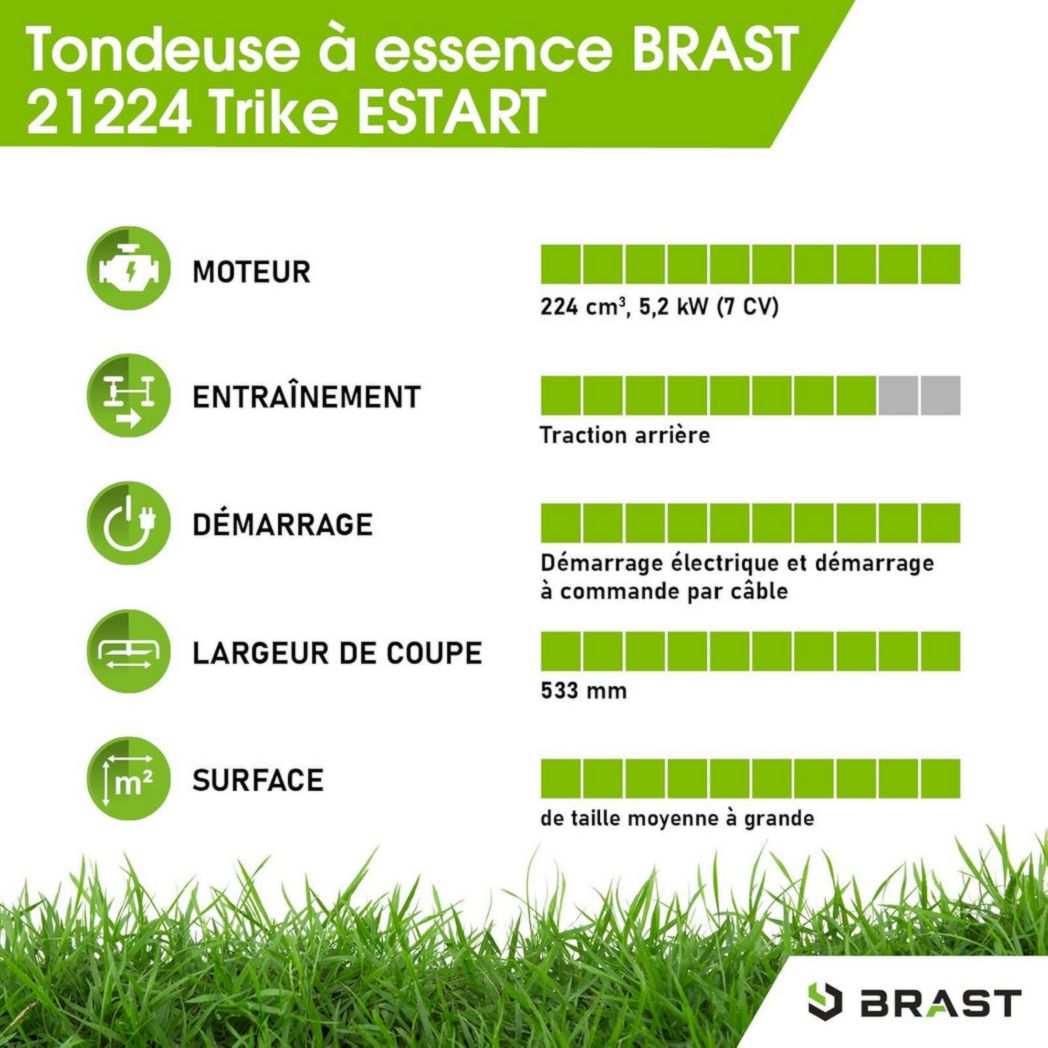 Tondeuse à essence BRAST 21224 Trike ESTART

MOTEUR

224 cm³, 5,2 kW (7 CV)

ENTRAÎNEMENT

Traction arrière

DÉMARRAGE

Démarrage électrique et démarrage à commande par câble

LARGEUR DE COUPE

533 mm

m²

SURFACE

de taille moyenne à grande

BRAST